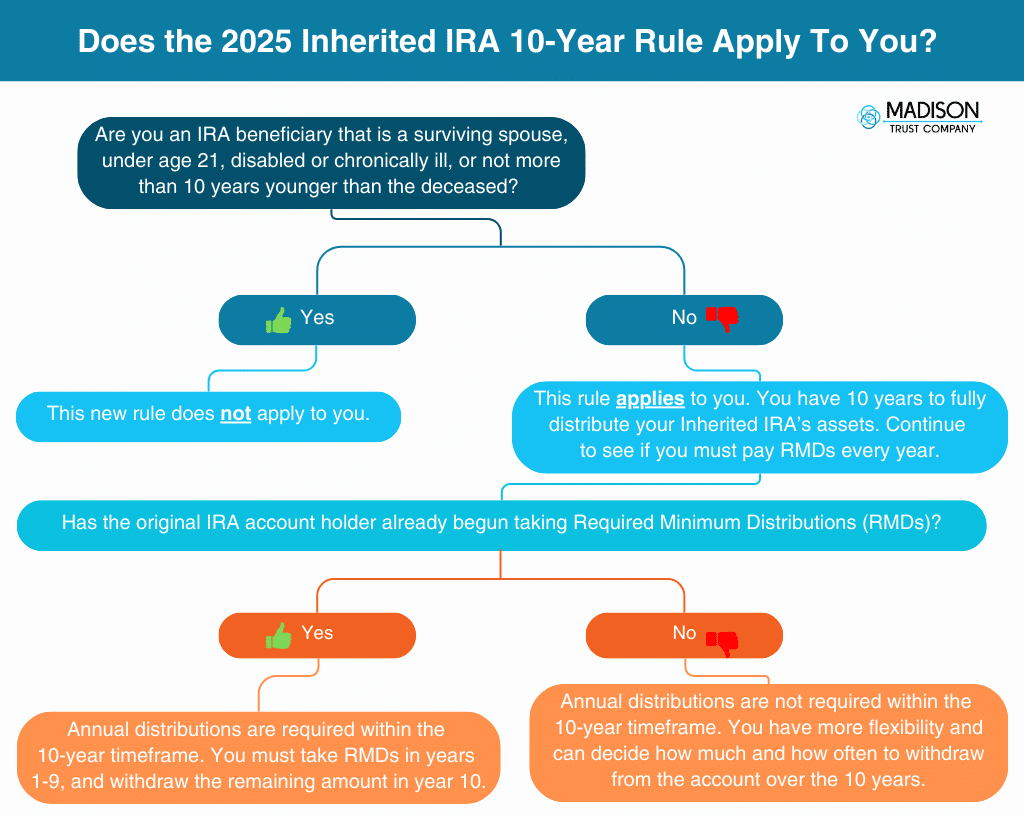 Does the 2025 Inherited IRA 10-Year Rule Apply To You?

MADISON
TRUST COMPANY

Are you an IRA beneficiary that is a surviving spouse, under age 21, disabled or chronically ill, or not more than 10 years younger than the deceased?

Yes

No

This new rule does not apply to you.

This rule applies to you. You have 10 years to fully distribute your Inherited IRA's assets. Continue to see if you must pay RMDs every year.

Has the original IRA account holder already begun taking Required Minimum Distributions (RMDs)?

Yes

No

Annual distributions are required within the 10-year timeframe. You must take RMDs in years 1-9, and withdraw the remaining amount in year 10.

Annual distributions are not required within the 10-year timeframe. You have more flexibility and can decide how much and how often to withdraw from the account over the 10 years.